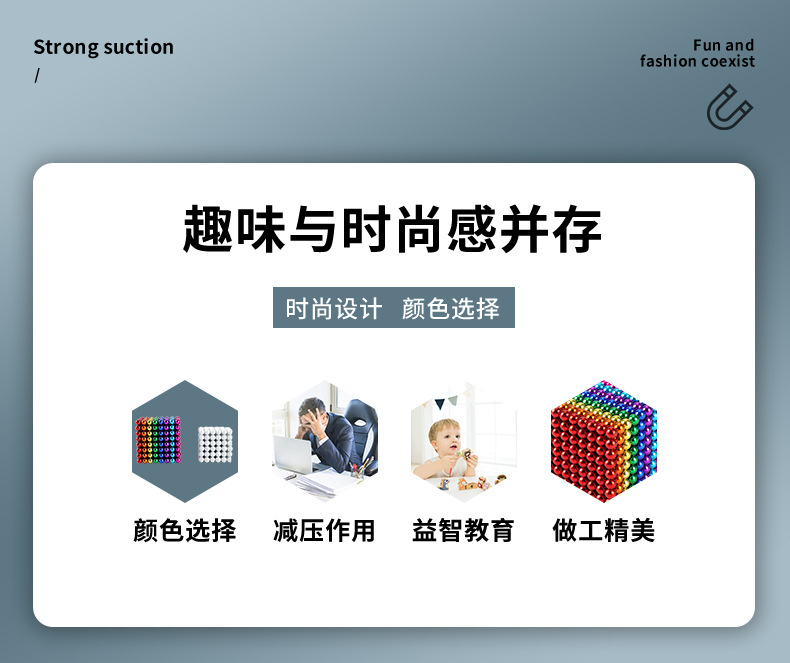 Strong suction
/

Fun and
fashion coexist

趣味与时尚感并存

时尚设计　颜色选择

颜色选择

减压作用

益智教育

做工精美